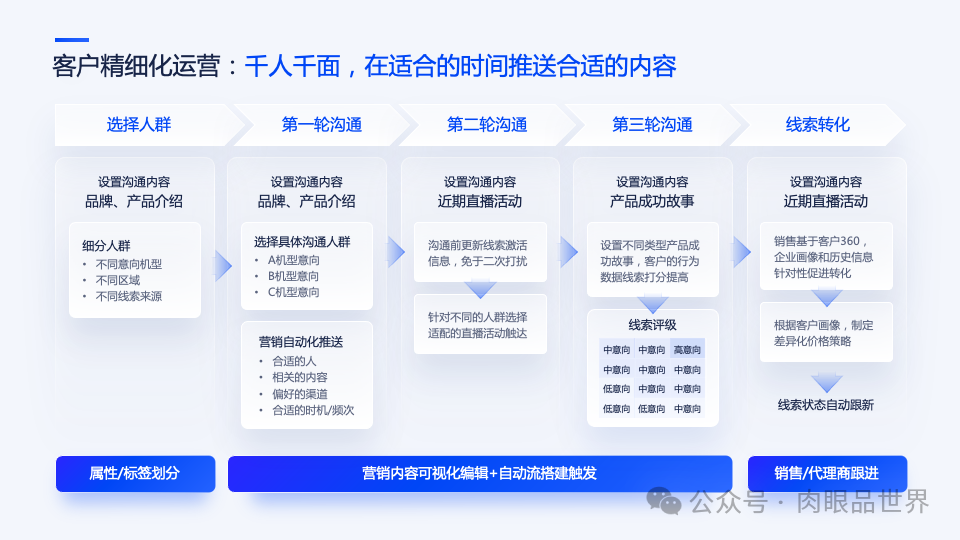 客户精细化运营：千人千面，在适合的时间推送合适的内容

选择人群

第一轮沟通

第二轮沟通

第三轮沟通

线索转化

设置沟通内容
品牌、产品介绍

细分人群
• 不同意向机型
• 不同区域
• 不同线索来源

设置沟通内容
品牌、产品介绍

选择具体沟通人群
• A机型意向
• B机型意向
• C机型意向

营销自动化推送
• 合适的人
• 相关的内容
• 偏好的渠道
• 合适的时机/频次

设置沟通内容
近期直播活动

沟通前更新线索激活信息，免于二次打扰

针对不同的人群选择适配的直播活动触达

设置沟通内容
产品成功故事

设置不同类型产品成功故事，客户的行为数据线索打分提高

线索评级

| 中意向 | 中意向 | 高意向 |
|---|---|---|
| 中意向 | 中意向 | 中意向 |
| 低意向 | 中意向 | 中意向 |
| 低意向 | 低意向 | 中意向 |

设置沟通内容
近期直播活动

销售基于客户360，企业画像和历史信息针对性促进转化

根据客户画像，制定差异化价格策略

线索状态自动跟新

属性/标签划分

营销内容可视化编辑+自动流搭建触发

销售/代理商跟进

公众号 · 肉眼品世界